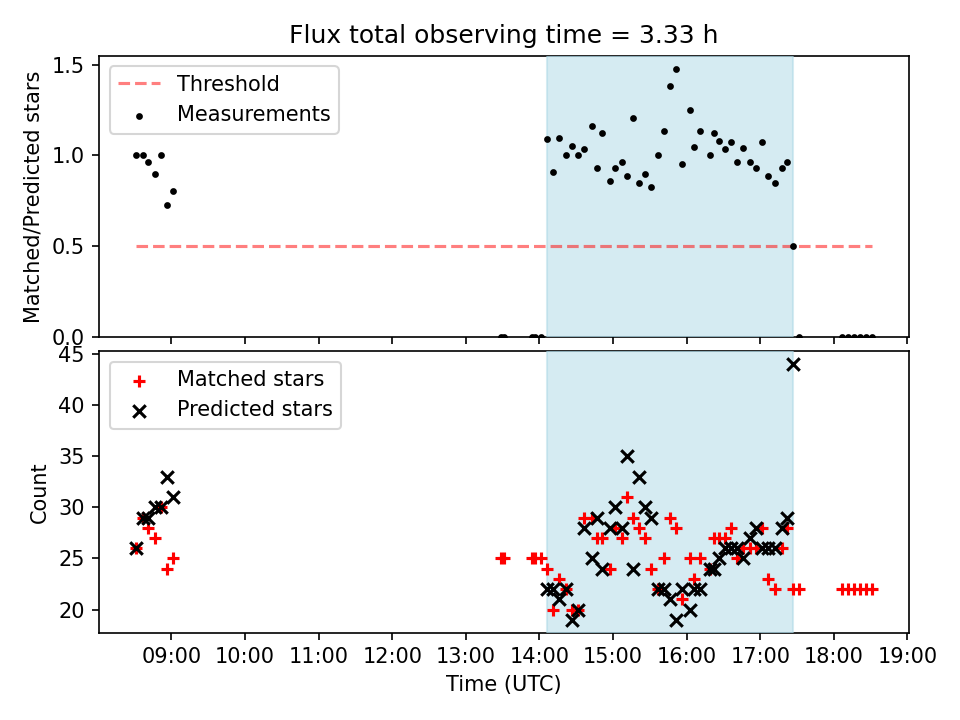 Flux total observing time = 3.33 h

Threshold
Measurements

Matched/Predicted stars

1.5
1.0
0.5
0.0

Matched stars
Predicted stars

Count

45
40
35
30
25
20

09:00 10:00 11:00 12:00 13:00 14:00 15:00 16:00 17:00 18:00 19:00

Time (UTC)